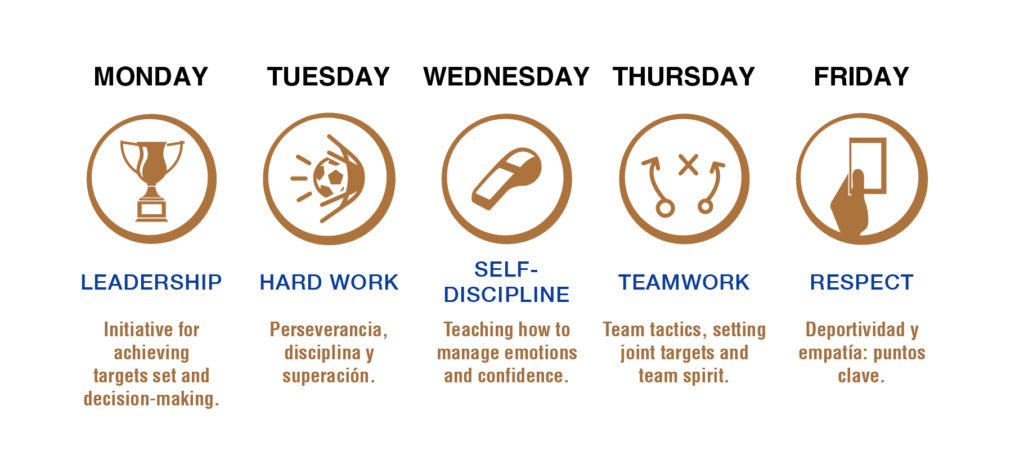 MONDAY

LEADERSHIP

Initiative for achieving targets set and decision-making.

TUESDAY

HARD WORK

Perseverancia, disciplina y superación.

WEDNESDAY

SELF-DISCIPLINE

Teaching how to manage emotions and confidence.

THURSDAY

TEAMWORK

Team tactics, setting joint targets and team spirit.

FRIDAY

RESPECT

Deportividad y empatía: puntos clave.